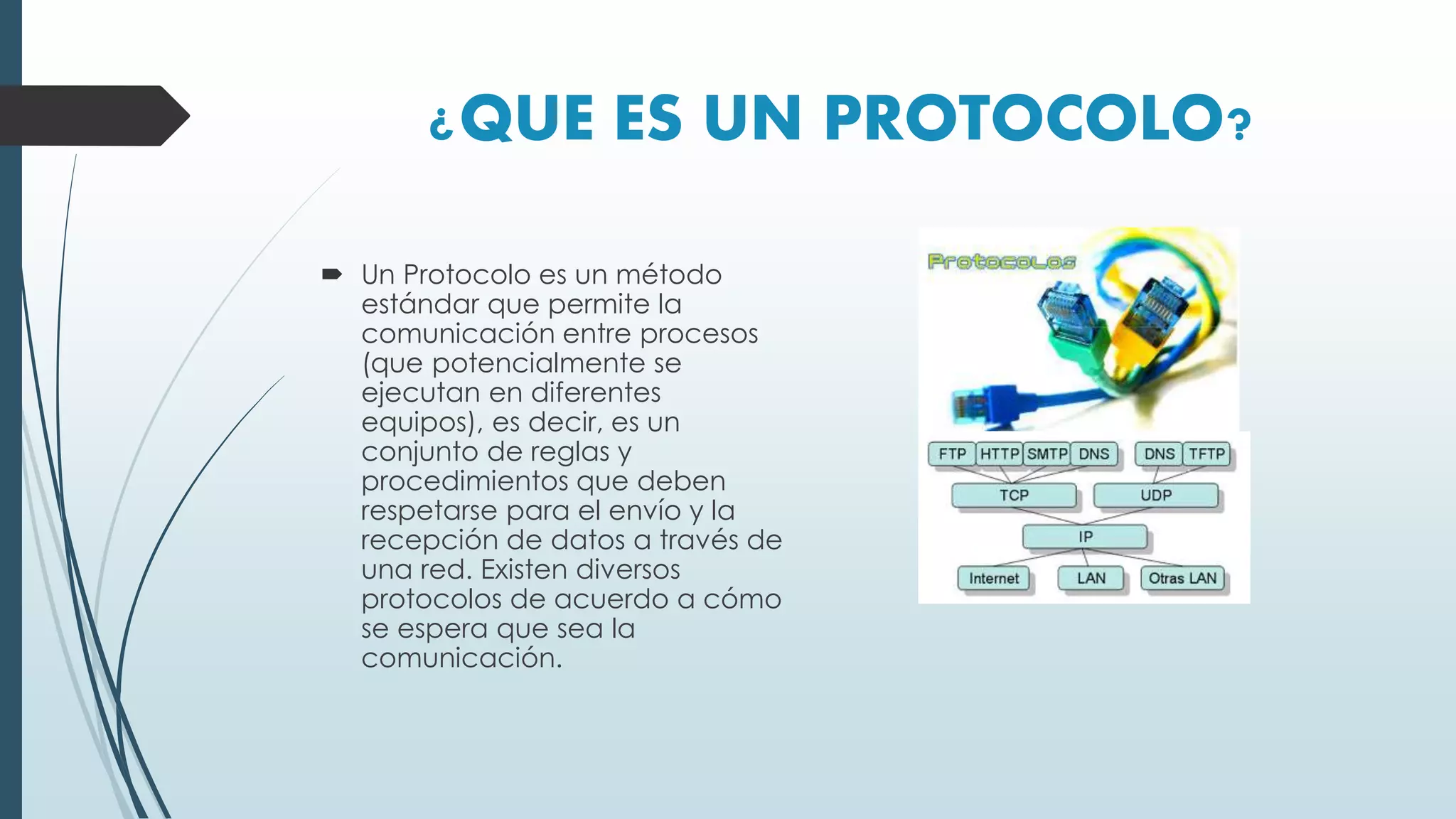 ¿QUE ES UN PROTOCOLO?

Un Protocolo es un método estándar que permite la comunicación entre procesos (que potencialmente se ejecutan en diferentes equipos), es decir, es un conjunto de reglas y procedimientos que deben respetarse para el envío y la recepción de datos a través de una red. Existen diversos protocolos de acuerdo a cómo se espera que sea la comunicación.

Protocolos

FTP HTTP SMTP DNS DNS TFTP
TCP UDP
IP
Internet LAN Otras LAN